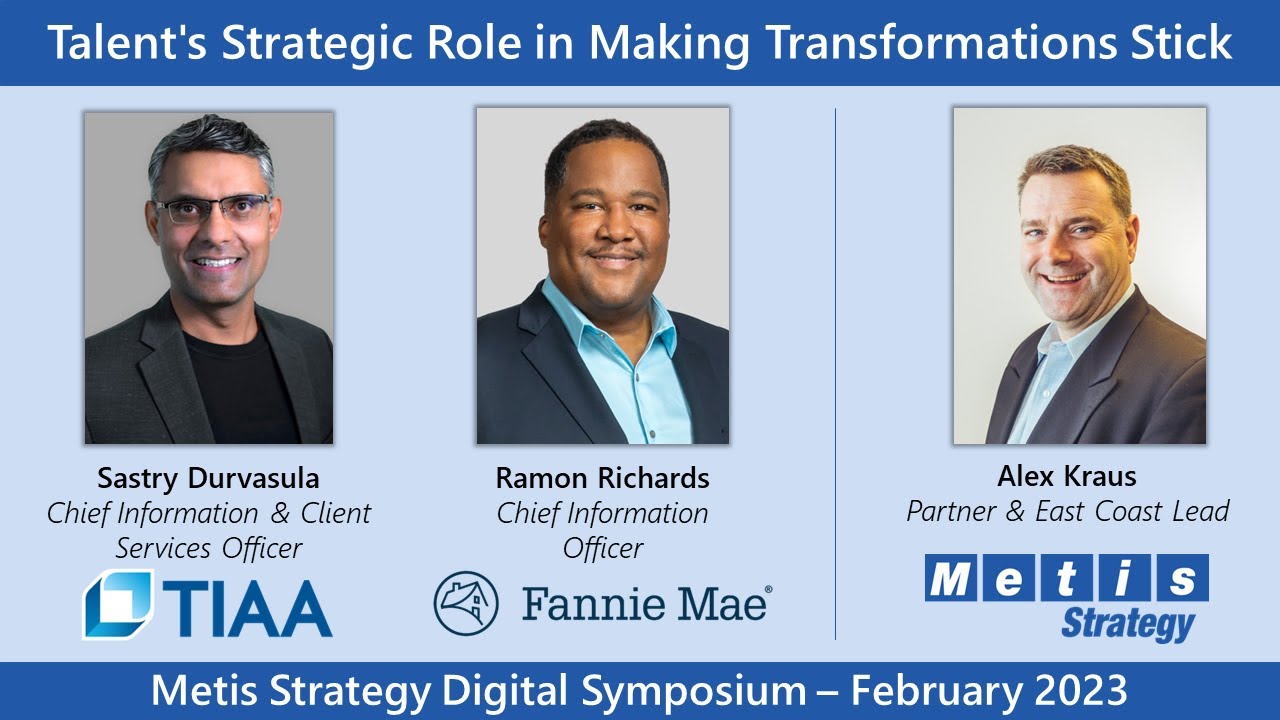 Talent's Strategic Role in Making Transformations Stick

Sastry Durvasula
Chief Information & Client Services Officer

TIAA

Ramon Richards
Chief Information Officer

Fannie Mae®

Alex Kraus
Partner & East Coast Lead

Metis Strategy

Metis Strategy Digital Symposium – February 2023